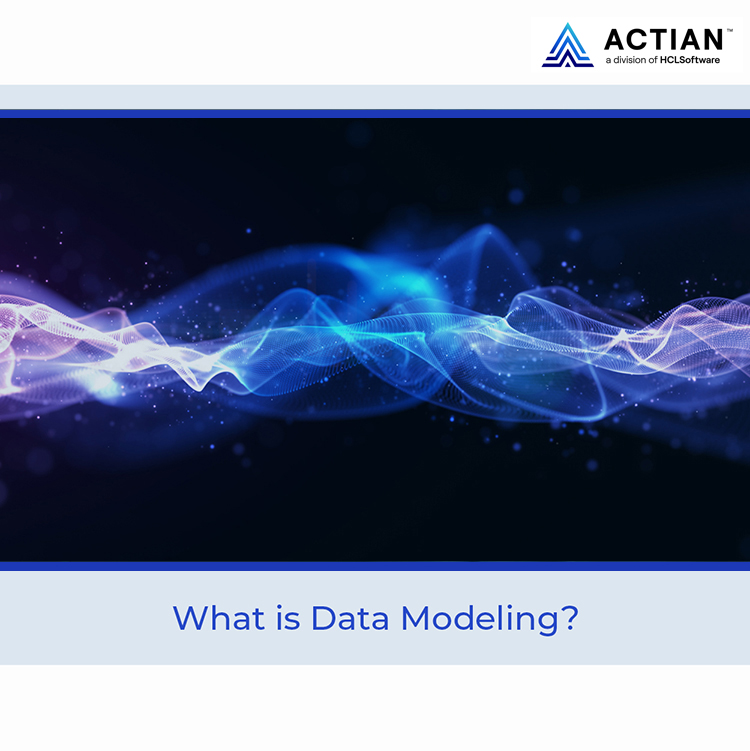 ACTIAN™
a division of HCLSoftware

What is Data Modeling?